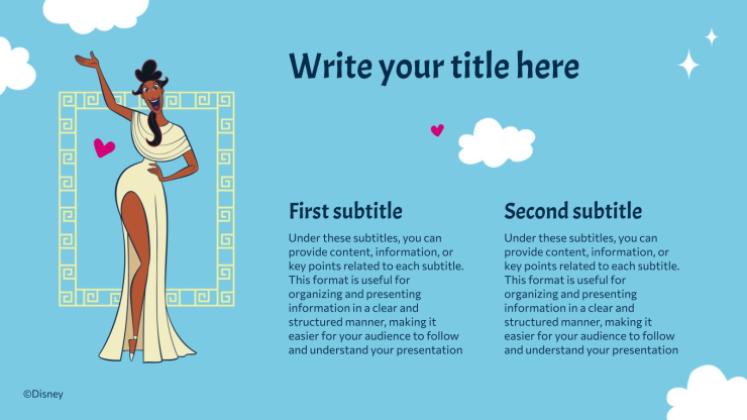 Write your title here

First subtitle

Under these subtitles, you can provide content, information, or key points related to each subtitle. This format is useful for organizing and presenting information in a clear and structured manner, making it easier for your audience to follow and understand your presentation

Second subtitle

Under these subtitles, you can provide content, information, or key points related to each subtitle. This format is useful for organizing and presenting information in a clear and structured manner, making it easier for your audience to follow and understand your presentation

©Disney